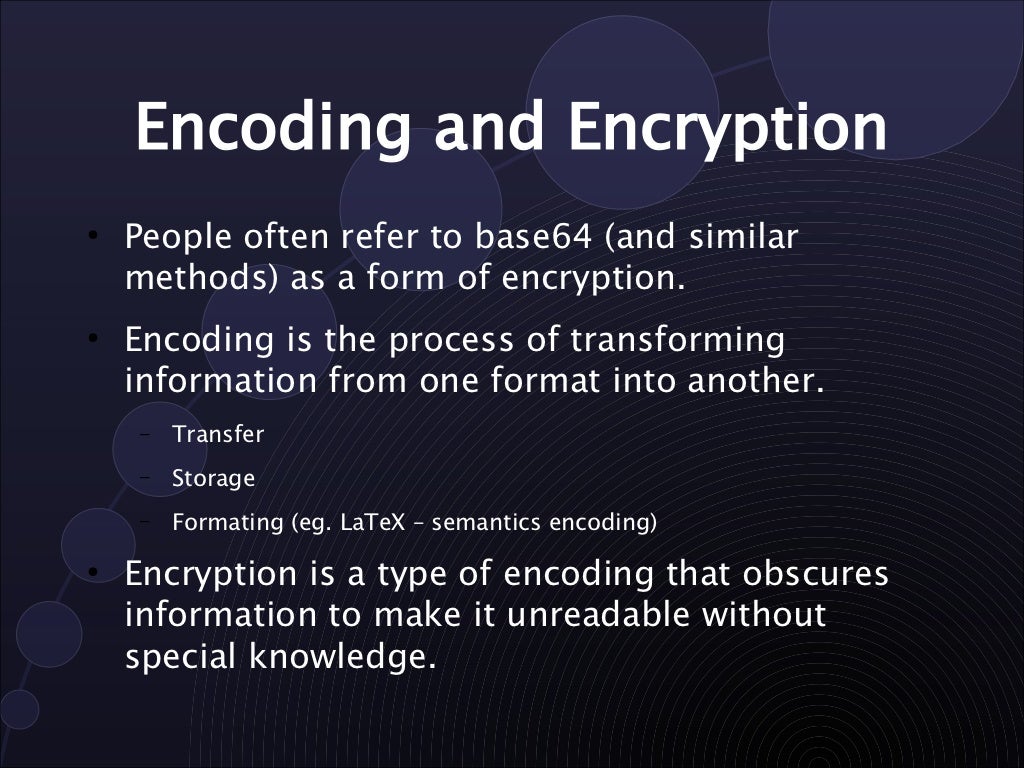 Encoding and Encryption

• People often refer to base64 (and similar methods) as a form of encryption.

• Encoding is the process of transforming information from one format into another.

– Transfer

– Storage

– Formating (eg. LaTeX – semantics encoding)

• Encryption is a type of encoding that obscures information to make it unreadable without special knowledge.